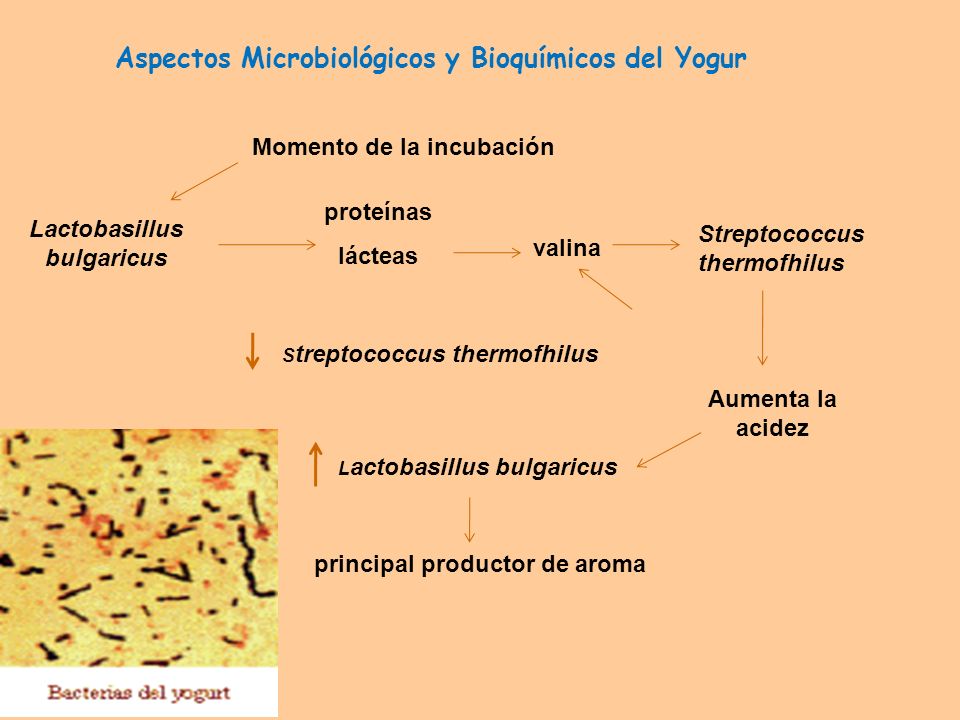 Aspectos Microbiológicos y Bioquímicos del Yogur

Momento de la incubación

Lactobasillus bulgaricus

proteínas lácteas

valina

Streptococcus thermofhilus

Streptococcus thermofhilus

Aumenta la acidez

Lactobasillus bulgaricus

principal productor de aroma

Bacterias del yogurt